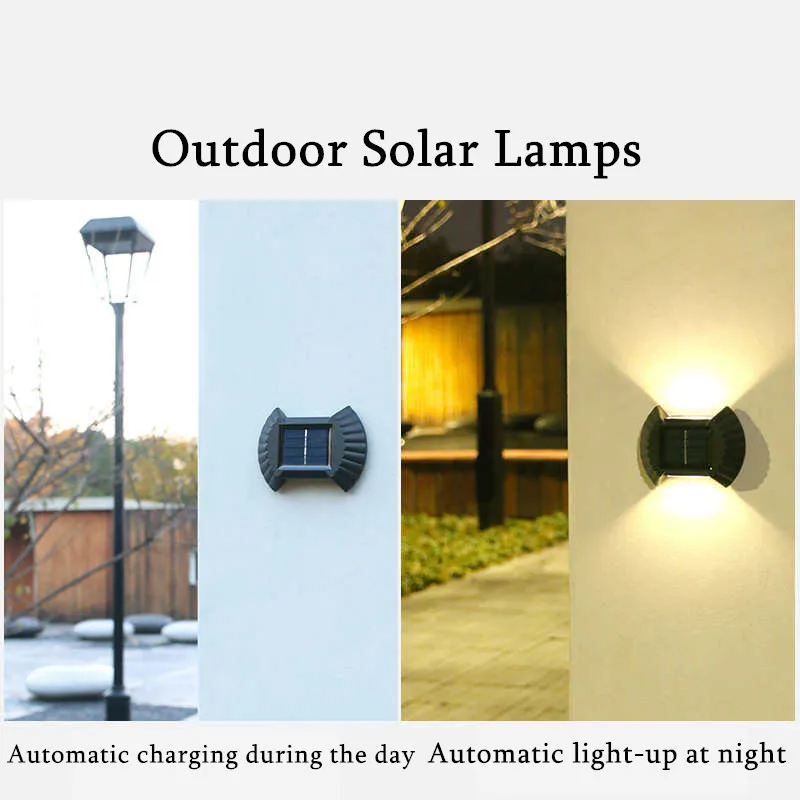 Outdoor Solar Lamps

Automatic charging during the day

Automatic light-up at night